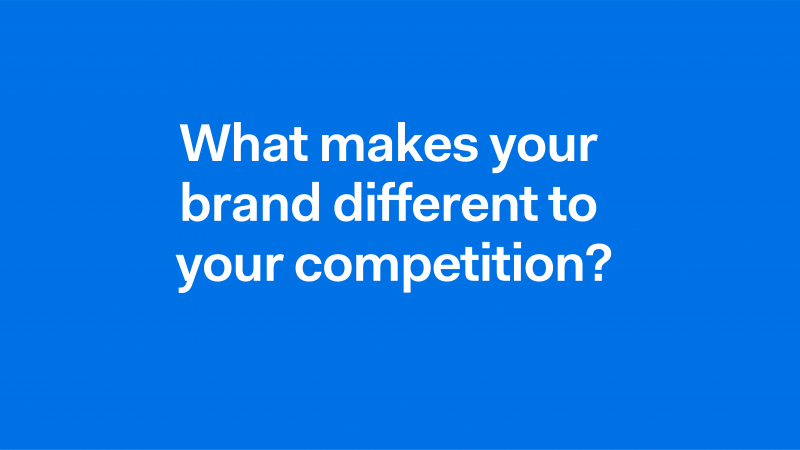 What makes your brand different to your competition?